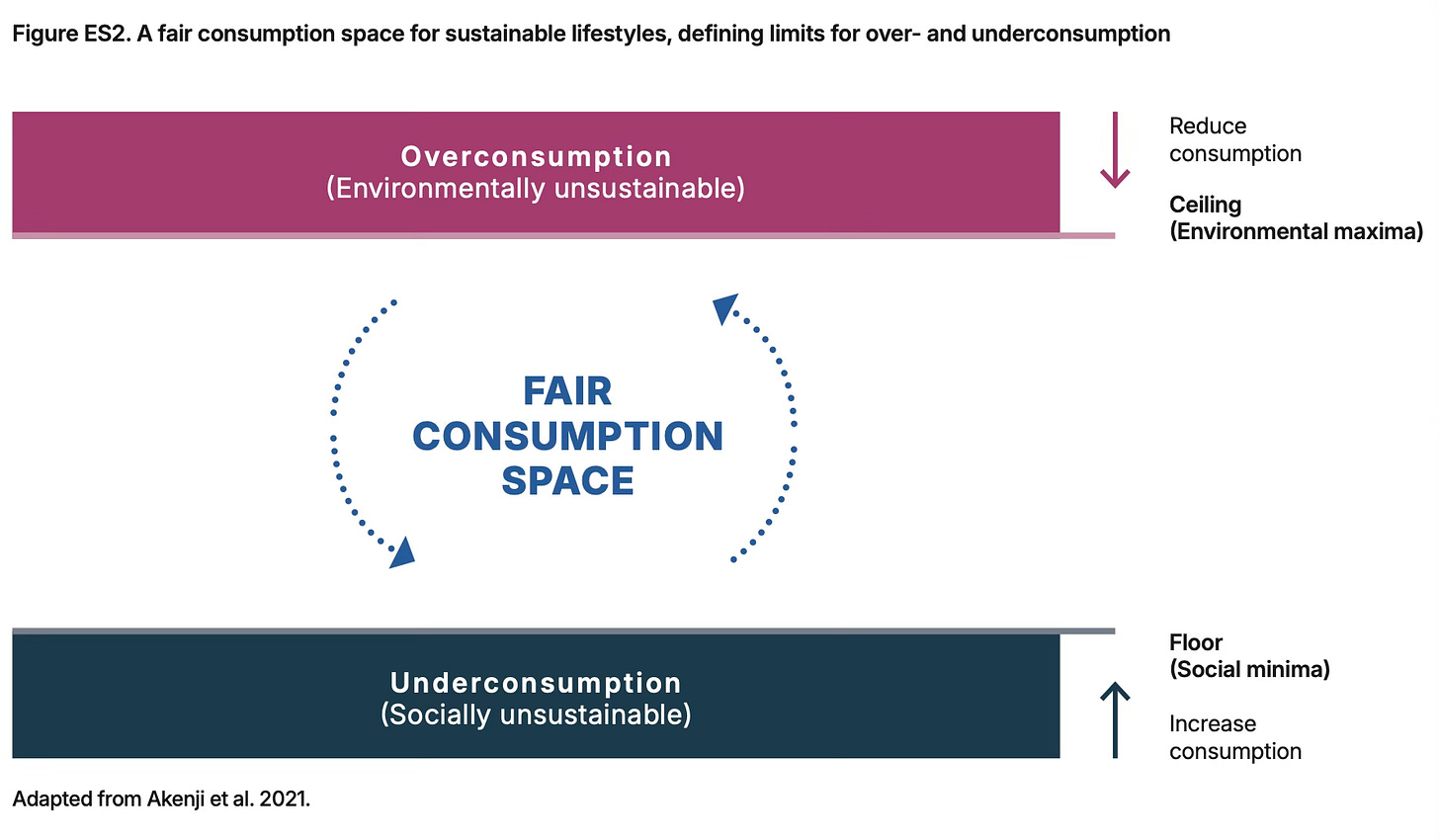 Figure ES2. A fair consumption space for sustainable lifestyles, defining limits for over- and underconsumption

Overconsumption
(Environmentally unsustainable)

Reduce consumption

Ceiling
(Environmental maxima)

FAIR CONSUMPTION SPACE

Floor
(Social minima)

Underconsumption
(Socially unsustainable)

Increase consumption

Adapted from Akenji et al. 2021.